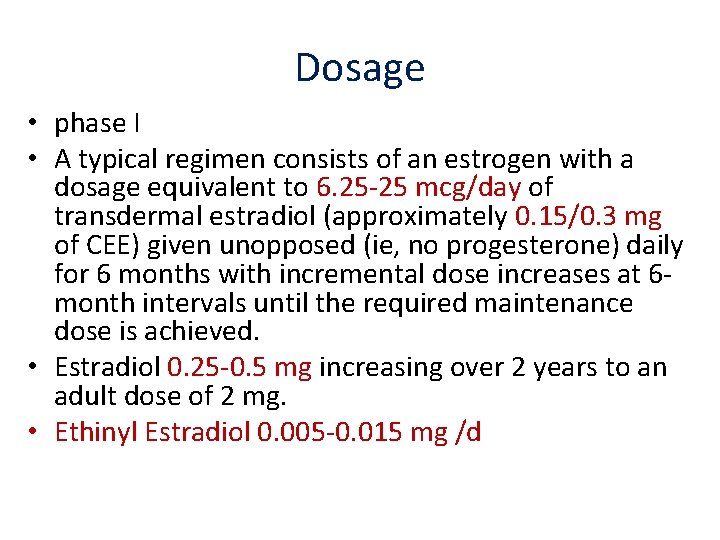 Dosage

• phase I
• A typical regimen consists of an estrogen with a dosage equivalent to 6.25-25 mcg/day of transdermal estradiol (approximately 0.15/0.3 mg of CEE) given unopposed (ie, no progesterone) daily for 6 months with incremental dose increases at 6-month intervals until the required maintenance dose is achieved.
• Estradiol 0.25-0.5 mg increasing over 2 years to an adult dose of 2 mg.
• Ethinyl Estradiol 0.005-0.015 mg /d